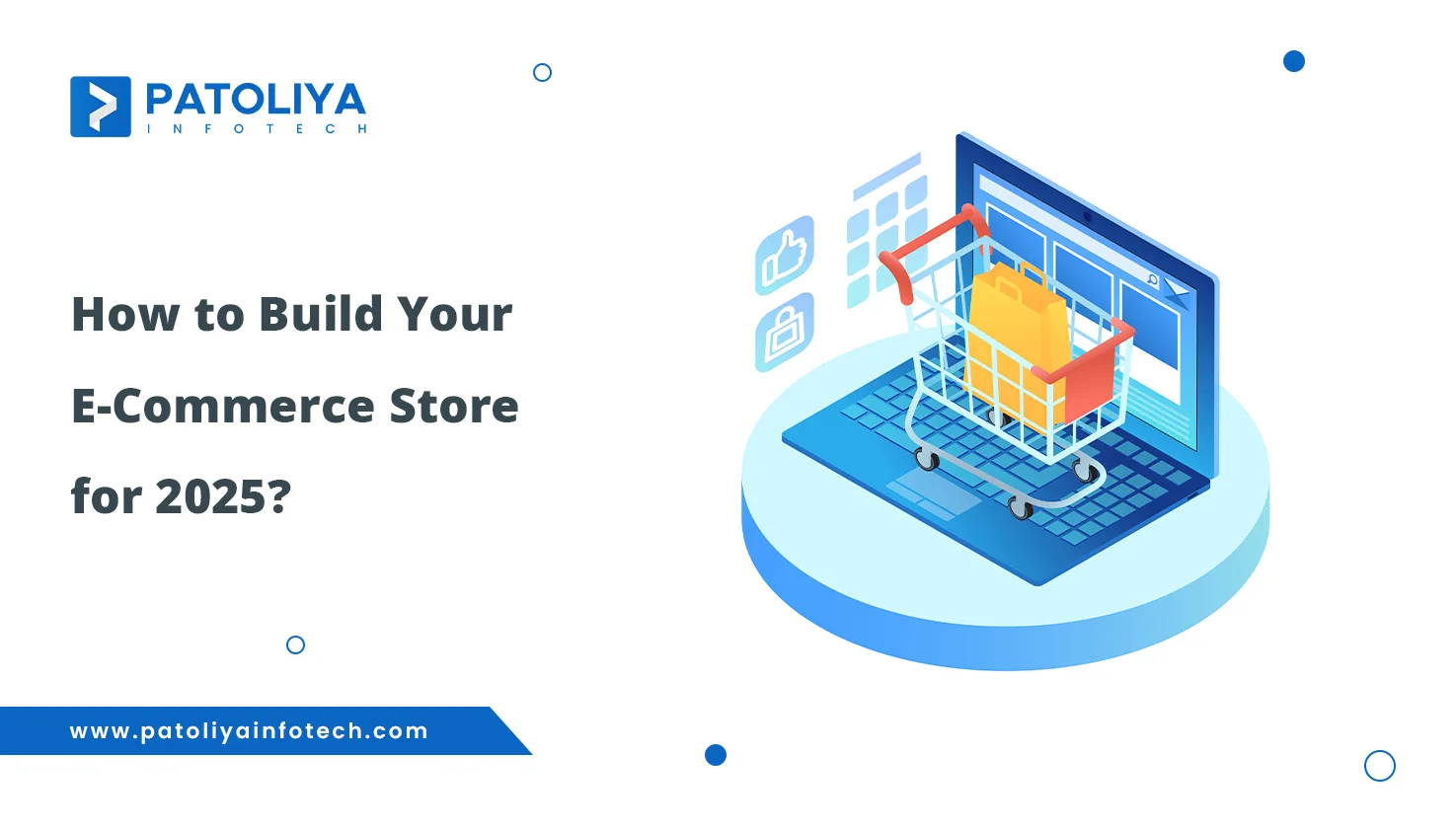 PATOLIYA
INFOTECH

How to Build Your E-Commerce Store for 2025?

www.patoliyainfotech.com